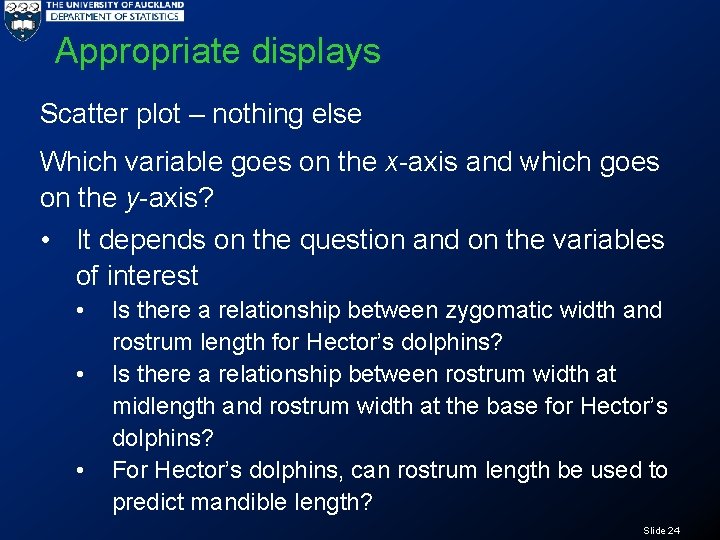 THE UNIVERSITY OF AUCKLAND
DEPARTMENT OF STATISTICS

Appropriate displays

Scatter plot – nothing else

Which variable goes on the $x$-axis and which goes on the $y$-axis?

• It depends on the question and on the variables of interest
• Is there a relationship between zygomatic width and rostrum length for Hector's dolphins?
• Is there a relationship between rostrum width at midlength and rostrum width at the base for Hector's dolphins?
• For Hector's dolphins, can rostrum length be used to predict mandible length?

Slide 24